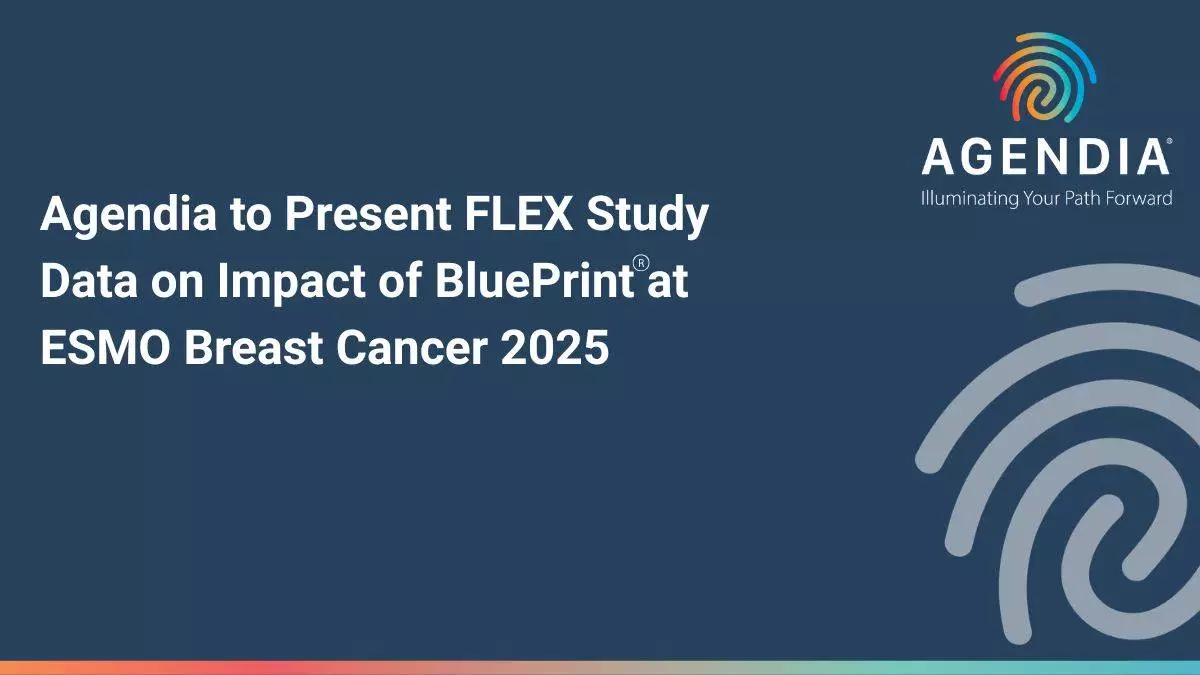 AGENDIA®
Illuminating Your Path Forward

Agendia to Present FLEX Study Data on Impact of BluePrint® at ESMO Breast Cancer 2025